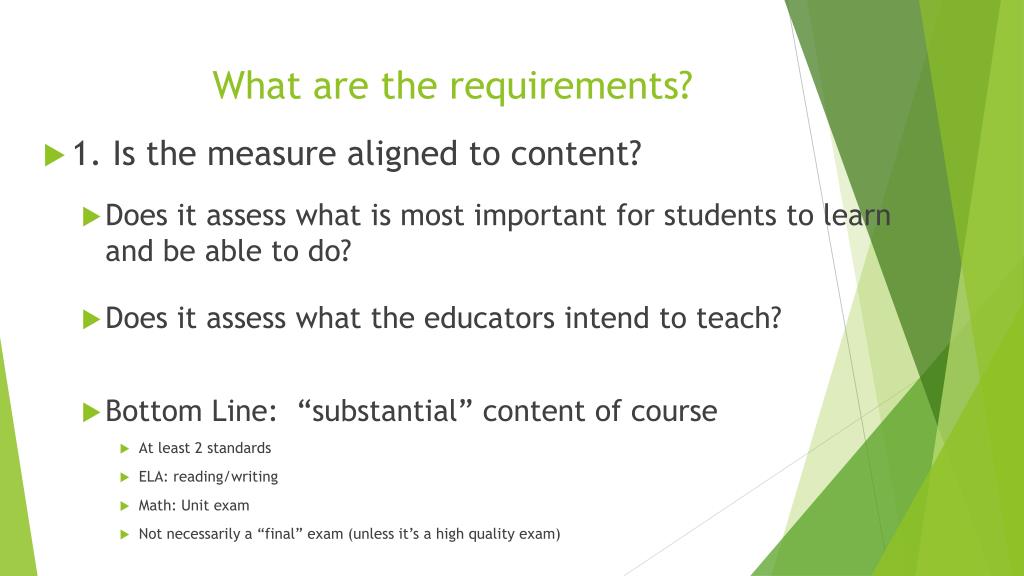 What are the requirements?

1. Is the measure aligned to content?

Does it assess what is most important for students to learn and be able to do?

Does it assess what the educators intend to teach?

Bottom Line: “substantial” content of course

At least 2 standards

ELA: reading/writing

Math: Unit exam

Not necessarily a “final” exam (unless it’s a high quality exam)